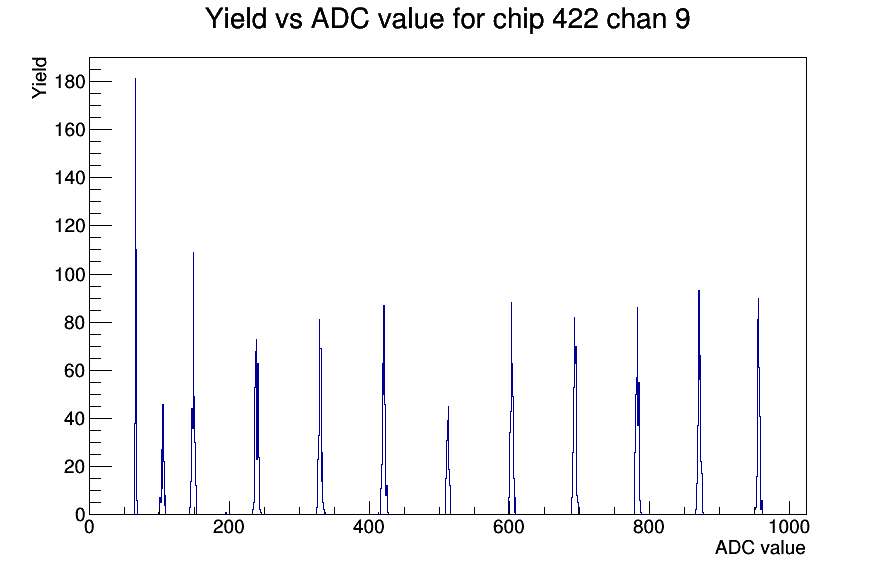 Yield vs ADC value for chip 422 chan 9

Yield

180
160
140
120
100
80
60
40
20
0

0
200
400
600
800
1000

ADC value